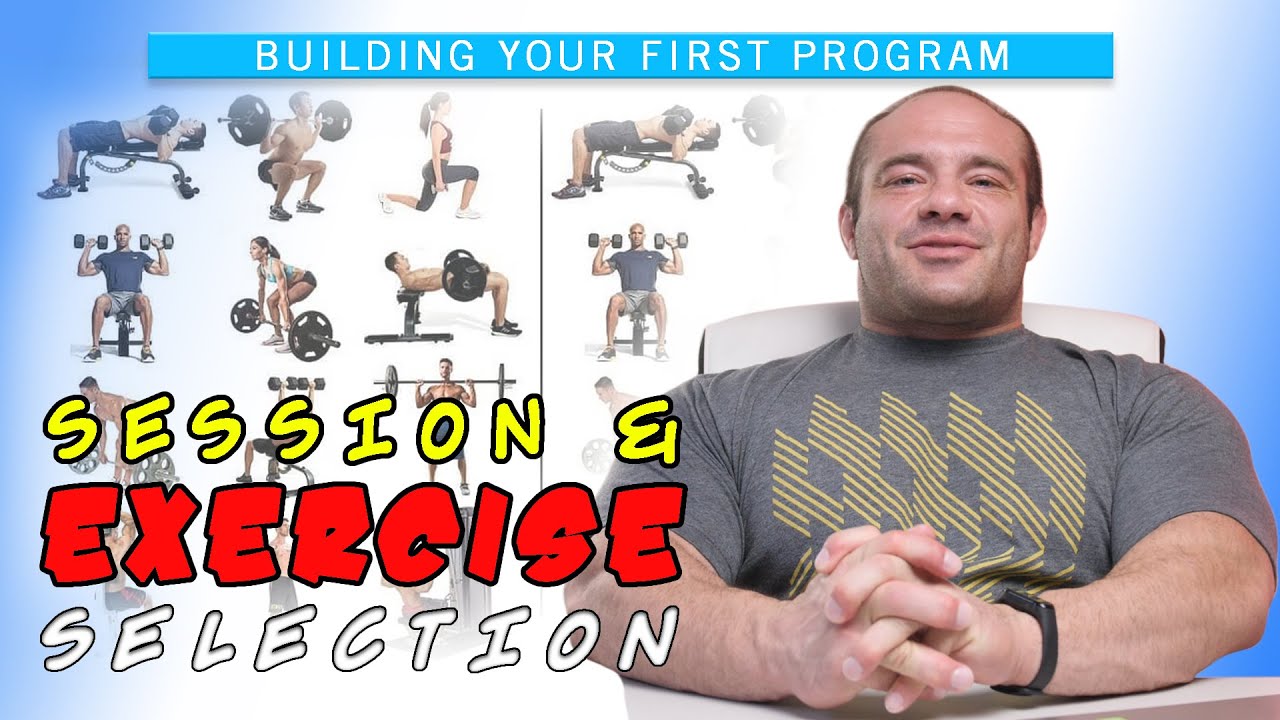 BUILDING YOUR FIRST PROGRAM

SESSION &
EXERCISE
SELECTION